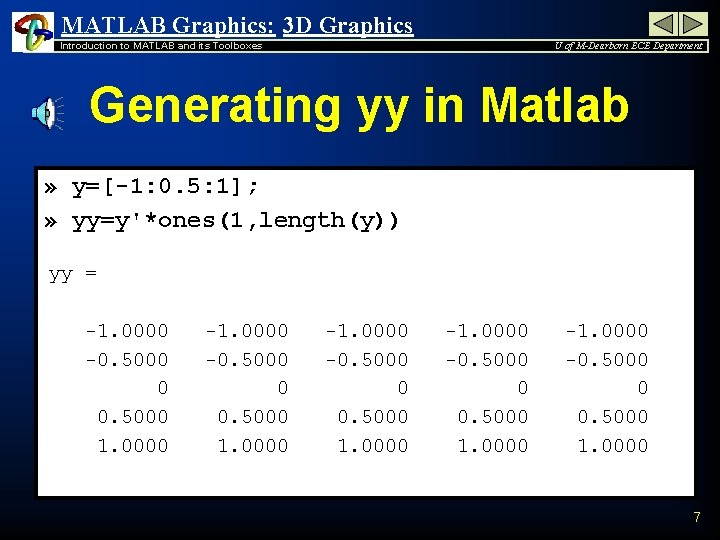 MATLAB Graphics: 3D Graphics

Introduction to MATLAB and its Toolboxes

U of M-Dearborn ECE Department

Generating yy in Matlab

» y=[-1:0.5:1];
» yy=y'*ones(1,length(y))

yy =

| -1.0000 | -1.0000 | -1.0000 | -1.0000 | -1.0000 |
|---|---|---|---|---|
| -0.5000 | -0.5000 | -0.5000 | -0.5000 | -0.5000 |
| 0 | 0 | 0 | 0 | 0 |
| 0.5000 | 0.5000 | 0.5000 | 0.5000 | 0.5000 |
| 1.0000 | 1.0000 | 1.0000 | 1.0000 | 1.0000 |

7